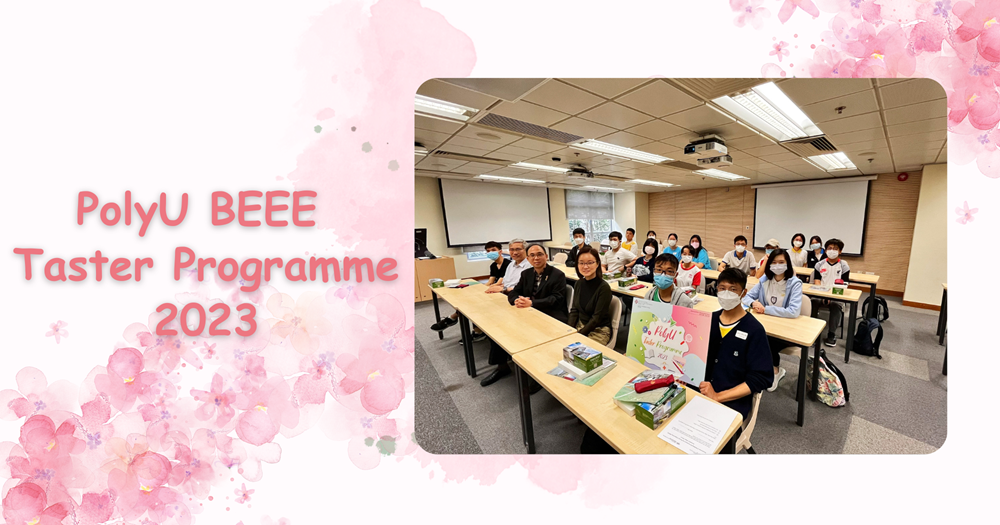 PolyU BEEE Taster Programme 2023

PolyU Taster Programme 2023